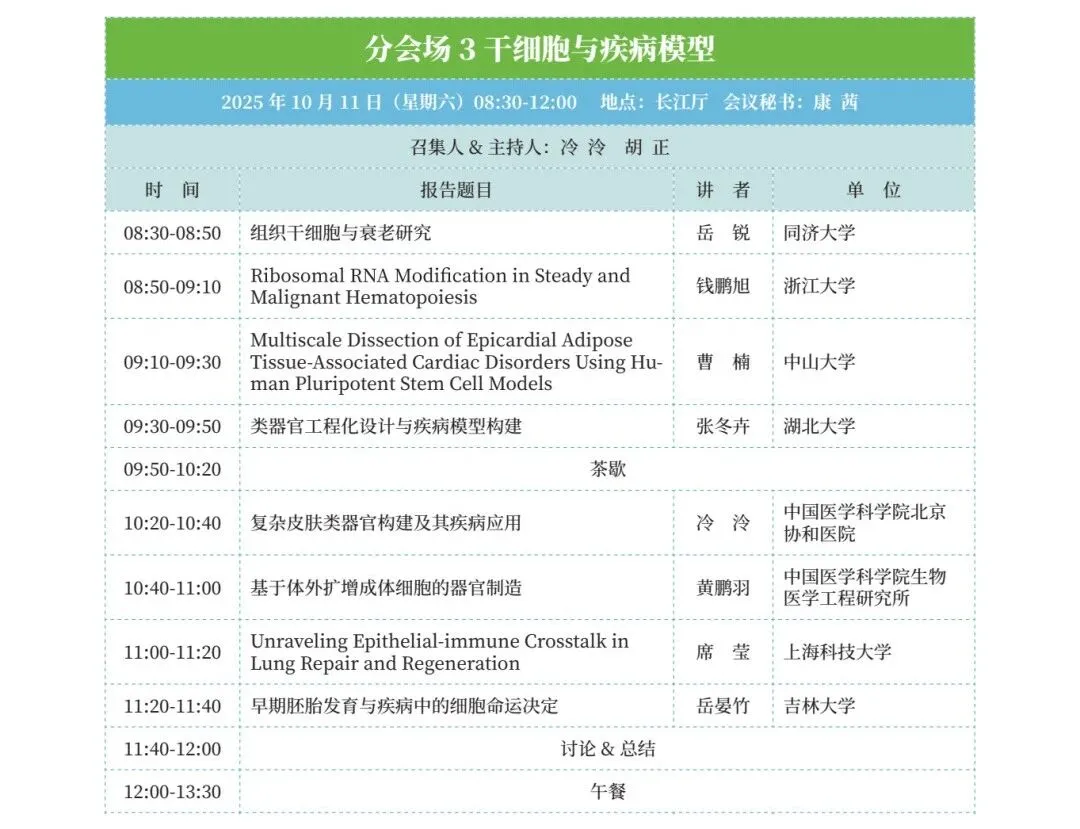 分会场 3 干细胞与疾病模型

2025 年 10 月 11 日（星期六）08:30-12:00　地点：长江厅　会议秘书：康 茜

召集人 & 主持人：冷 泠　胡 正

| 时　间 | 报告题目 | 讲　者 | 单　位 |
|---|---|---|---|
| 08:30-08:50 | 组织干细胞与衰老研究 | 岳　锐 | 同济大学 |
| 08:50-09:10 | Ribosomal RNA Modification in Steady and Malignant Hematopoiesis | 钱鹏旭 | 浙江大学 |
| 09:10-09:30 | Multiscale Dissection of Epicardial Adipose Tissue-Associated Cardiac Disorders Using Human Pluripotent Stem Cell Models | 曹　楠 | 中山大学 |
| 09:30-09:50 | 类器官工程化设计与疾病模型构建 | 张冬卉 | 湖北大学 |
| 09:50-10:20 | 茶歇 | | |
| 10:20-10:40 | 复杂皮肤类器官构建及其疾病应用 | 冷　泠 | 中国医学科学院北京协和医院 |
| 10:40-11:00 | 基于体外扩增成体细胞的器官制造 | 黄鹏羽 | 中国医学科学院生物医学工程研究所 |
| 11:00-11:20 | Unraveling Epithelial-immune Crosstalk in Lung Repair and Regeneration | 席　莹 | 上海科技大学 |
| 11:20-11:40 | 早期胚胎发育与疾病中的细胞命运决定 | 岳晏竹 | 吉林大学 |
| 11:40-12:00 | 讨论 & 总结 | | |
| 12:00-13:30 | 午餐 | | |